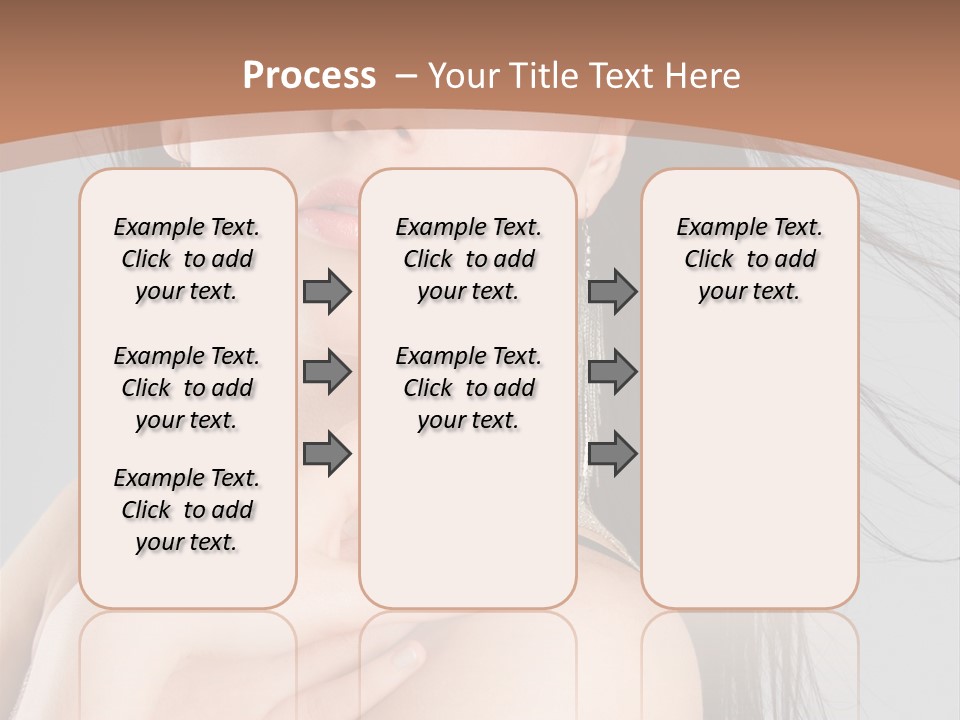 Process – Your Title Text Here

Example Text. Click to add your text.

Example Text. Click to add your text.

Example Text. Click to add your text.

Example Text. Click to add your text.

Example Text. Click to add your text.

Example Text. Click to add your text.